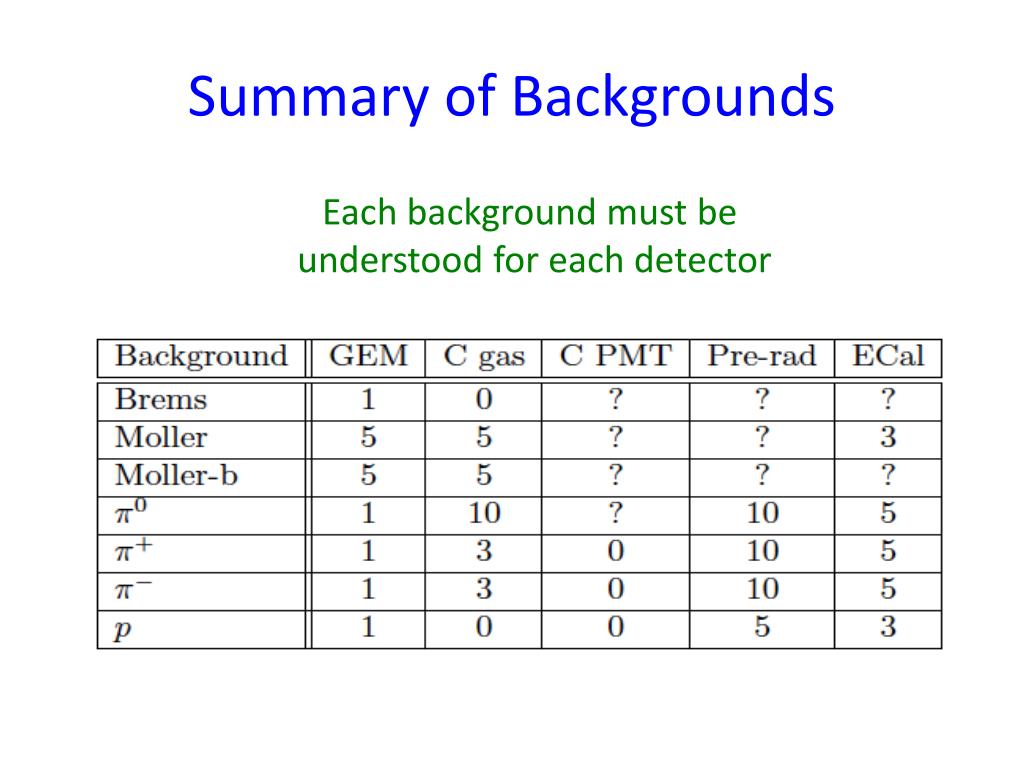 Summary of Backgrounds

Each background must be understood for each detector

| Background | GEM | C gas | C PMT | Pre-rad | ECal |
|---|---|---|---|---|---|
| Brems | 1 | 0 | ? | ? | ? |
| Moller | 5 | 5 | ? | ? | 3 |
| Moller-b | 5 | 5 | ? | ? | ? |
| $\pi^0$ | 1 | 10 | ? | 10 | 5 |
| $\pi^+$ | 1 | 3 | 0 | 10 | 5 |
| $\pi^-$ | 1 | 3 | 0 | 10 | 5 |
| $p$ | 1 | 0 | 0 | 5 | 3 |